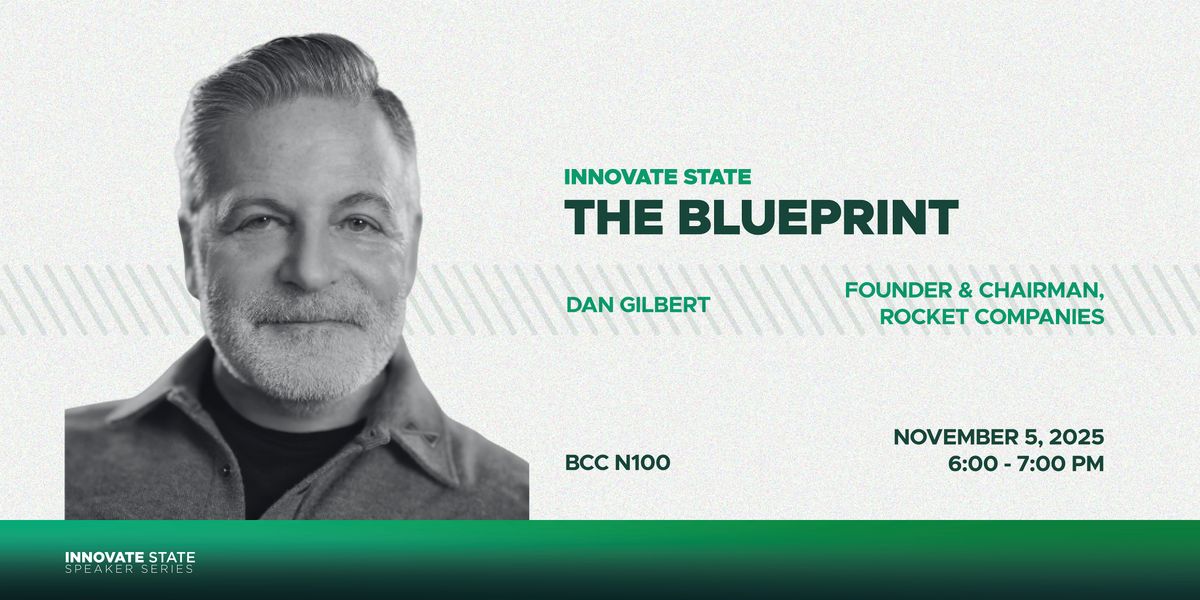 INNOVATE STATE
THE BLUEPRINT

DAN GILBERT

FOUNDER & CHAIRMAN, ROCKET COMPANIES

BCC N100

NOVEMBER 5, 2025
6:00 - 7:00 PM

INNOVATE STATE
SPEAKER SERIES